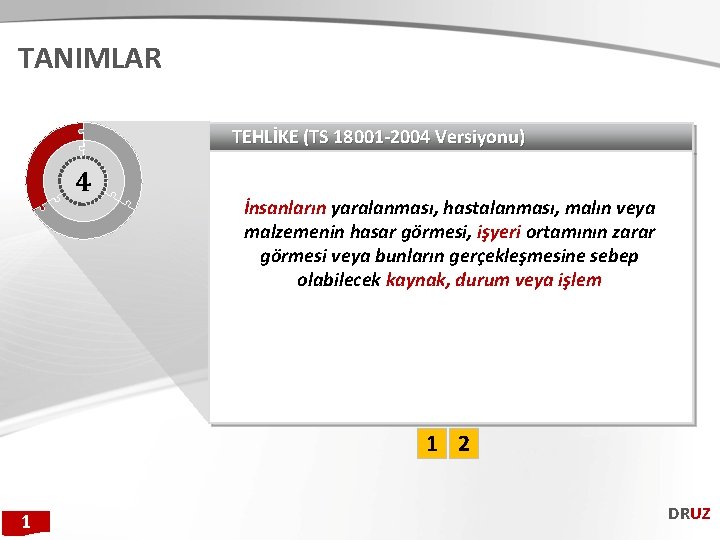 TANIMLAR

4

TEHLİKE (TS 18001-2004 Versiyonu)

İnsanların yaralanması, hastalanması, malın veya malzemenin hasar görmesi, işyeri ortamının zarar görmesi veya bunların gerçekleşmesine sebep olabilecek kaynak, durum veya işlem

1 2

1

DRUZ